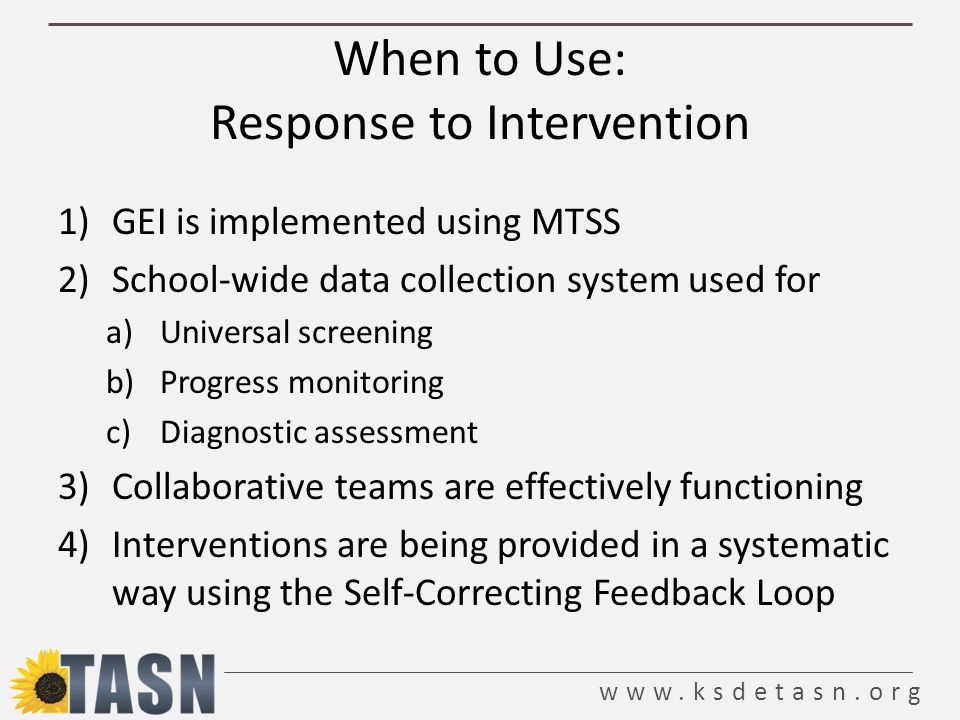 When to Use:
Response to Intervention

1) GEI is implemented using MTSS
2) School-wide data collection system used for
a) Universal screening
b) Progress monitoring
c) Diagnostic assessment
3) Collaborative teams are effectively functioning
4) Interventions are being provided in a systematic way using the Self-Correcting Feedback Loop

TASN

www.ksdetasn.org